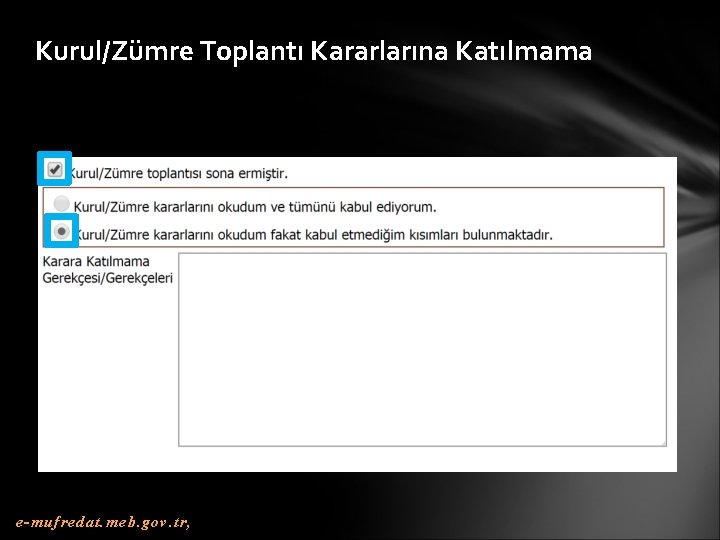 Kurul/Zümre Toplantı Kararlarına Katılmama

Kurul/Zümre toplantısı sona ermiştir.

Kurul/Zümre kararlarını okudum ve tümünü kabul ediyorum.

Kurul/Zümre kararlarını okudum fakat kabul etmediğim kısımları bulunmaktadır.

Karara Katılmama Gerekçesi/Gerekçeleri

e-mufredat.meb.gov.tr,